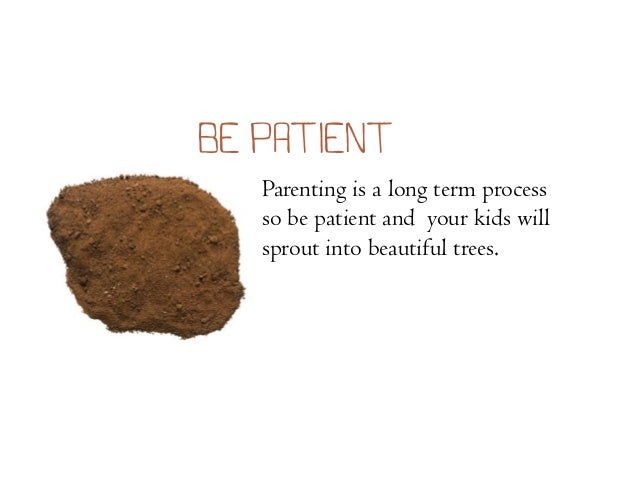 BE PATIENT

Parenting is a long term process so be patient and your kids will sprout into beautiful trees.